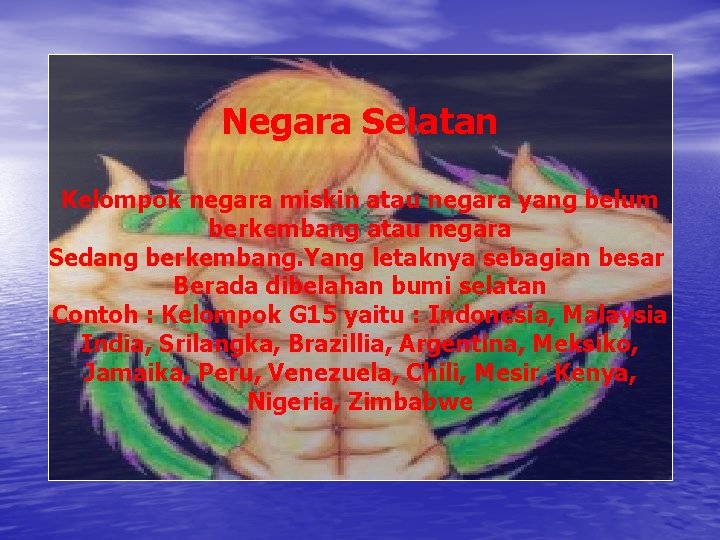 Negara Selatan

Kelompok negara miskin atau negara yang belum berkembang atau negara Sedang berkembang.Yang letaknya sebagian besar Berada dibelahan bumi selatan
Contoh : Kelompok G15 yaitu : Indonesia, Malaysia India, Srilangka, Brazillia, Argentina, Meksiko, Jamaika, Peru, Venezuela, Chili, Mesir, Kenya, Nigeria, Zimbabwe